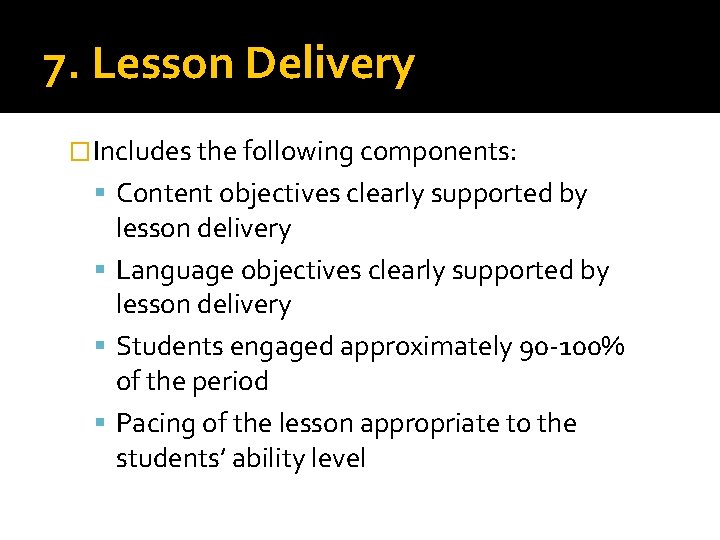 7. Lesson Delivery

Includes the following components:

- Content objectives clearly supported by lesson delivery
- Language objectives clearly supported by lesson delivery
- Students engaged approximately 90-100% of the period
- Pacing of the lesson appropriate to the students' ability level